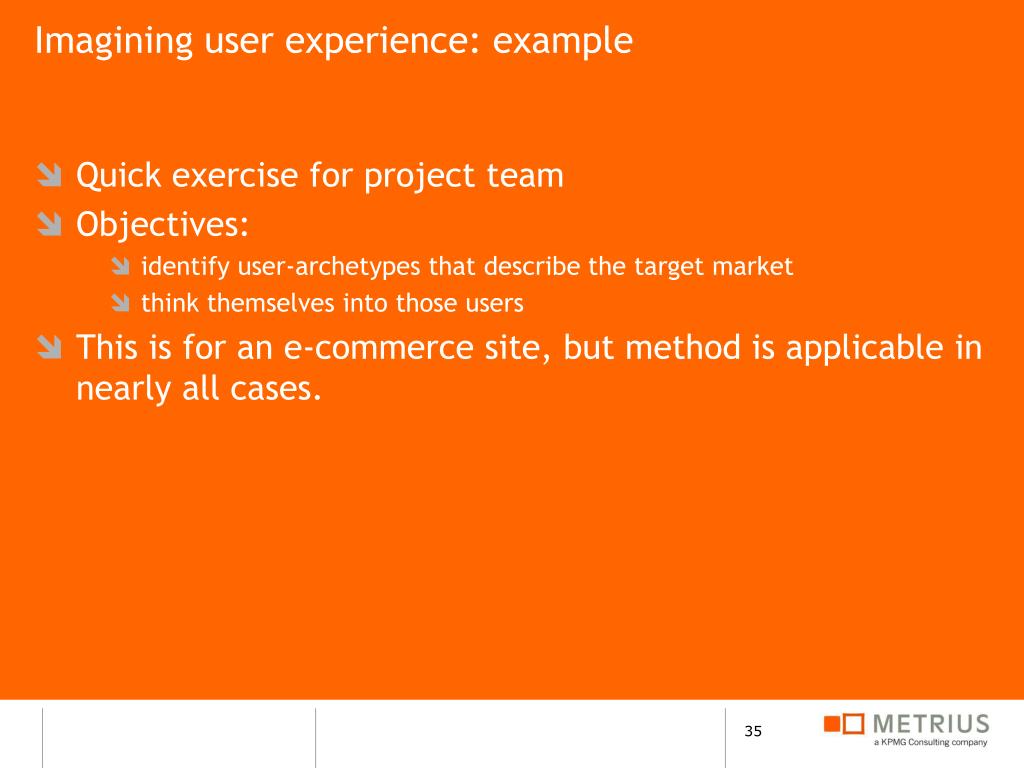 Imagining user experience: example

Quick exercise for project team

Objectives:

identify user-archetypes that describe the target market

think themselves into those users

This is for an e-commerce site, but method is applicable in nearly all cases.

35

METRIUS
a KPMG Consulting company